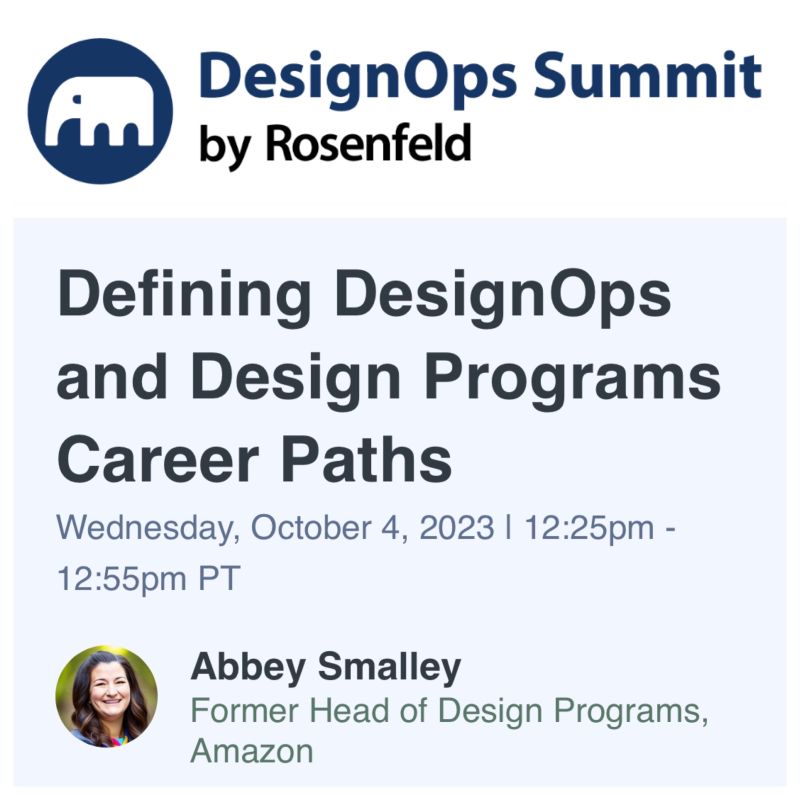 DesignOps Summit
by Rosenfeld

Defining DesignOps and Design Programs Career Paths

Wednesday, October 4, 2023 | 12:25pm - 12:55pm PT

Abbey Smalley
Former Head of Design Programs, Amazon